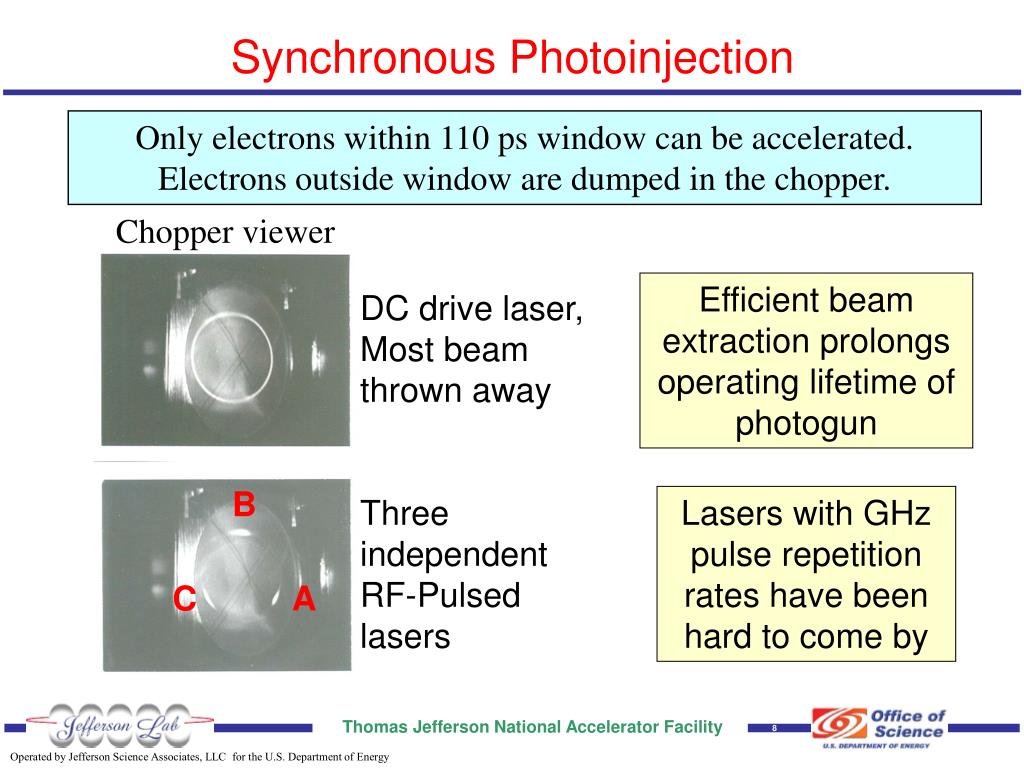 Synchronous Photoinjection

Only electrons within 110 ps window can be accelerated. Electrons outside window are dumped in the chopper.

Chopper viewer

DC drive laser, Most beam thrown away

Efficient beam extraction prolongs operating lifetime of photogun

B

C

A

Three independent RF-Pulsed lasers

Lasers with GHz pulse repetition rates have been hard to come by

Jefferson Lab

Thomas Jefferson National Accelerator Facility

8

Office of Science

U.S. DEPARTMENT OF ENERGY

Operated by Jefferson Science Associates, LLC for the U.S. Department of Energy